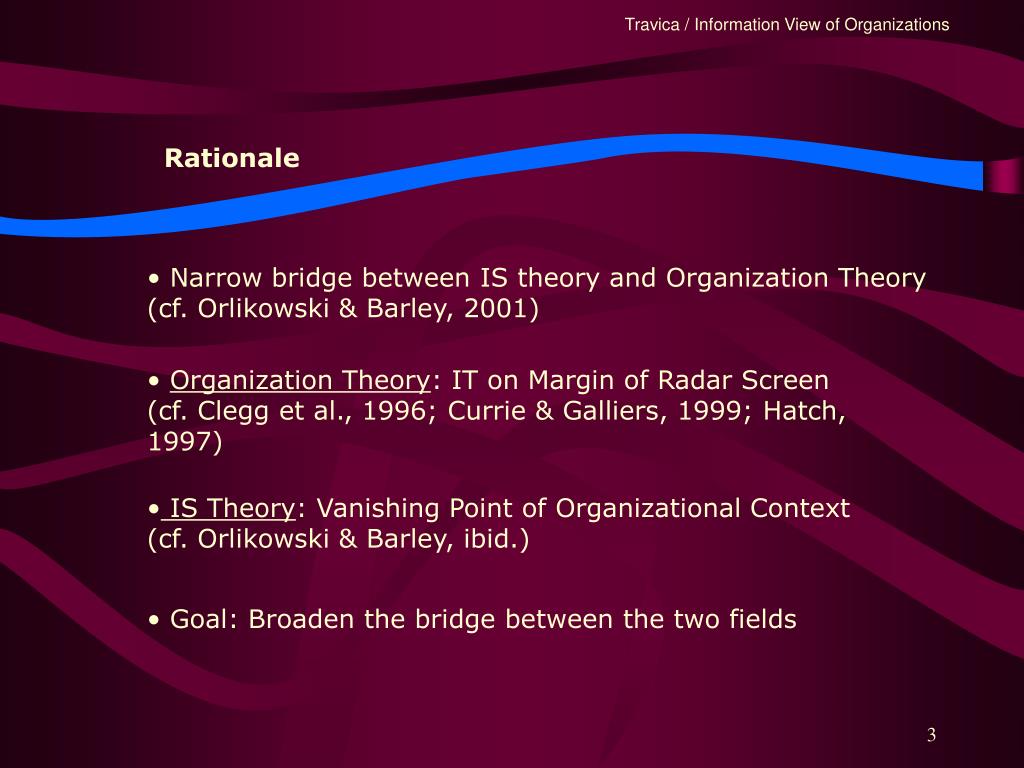 Travica / Information View of Organizations

Rationale

• Narrow bridge between IS theory and Organization Theory (cf. Orlikowski & Barley, 2001)

• Organization Theory: IT on Margin of Radar Screen (cf. Clegg et al., 1996; Currie & Galliers, 1999; Hatch, 1997)

• IS Theory: Vanishing Point of Organizational Context (cf. Orlikowski & Barley, ibid.)

• Goal: Broaden the bridge between the two fields

3